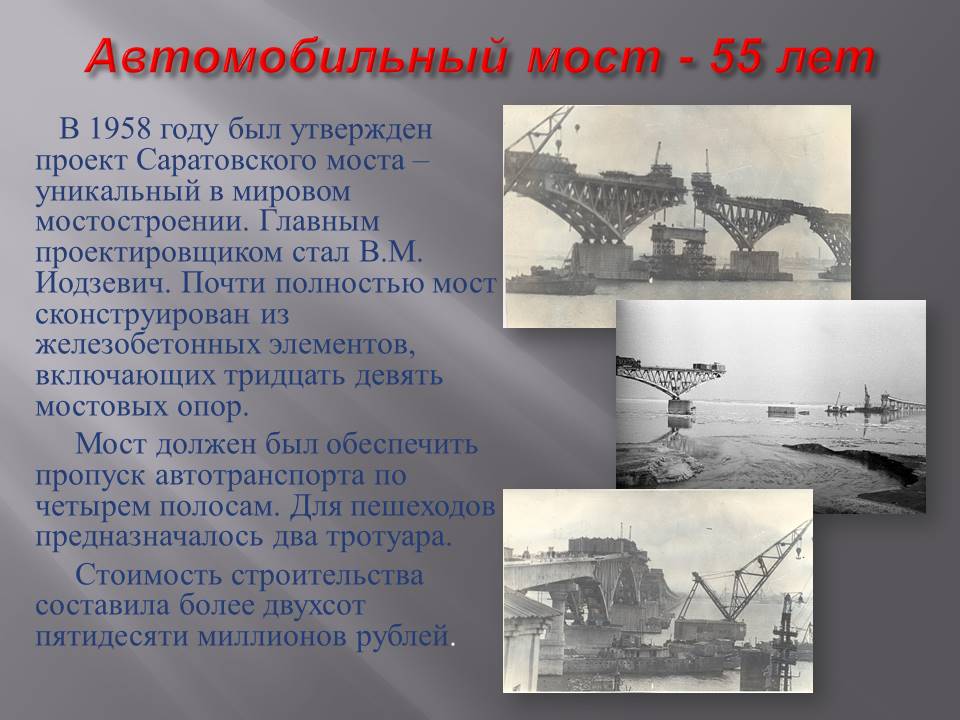 Автомобильный мост - 55 лет

В 1958 году был утвержден проект Саратовского моста – уникальный в мировом мостостроении. Главным проектировщиком стал В.М. Иодзевич. Почти полностью мост сконструирован из железобетонных элементов, включающих тридцать девять мостовых опор.

Мост должен был обеспечить пропуск автотранспорта по четырем полосам. Для пешеходов предназначалось два тротуара.

Стоимость строительства составила более двухсот пятидесяти миллионов рублей.